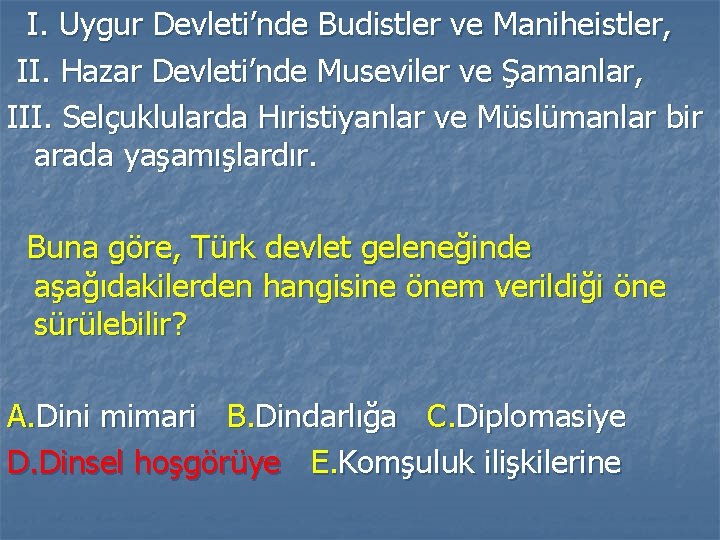 I. Uygur Devleti’nde Budistler ve Maniheistler,
II. Hazar Devleti’nde Museviler ve Şamanlar,
III. Selçuklularda Hıristiyanlar ve Müslümanlar bir arada yaşamışlardır.

Buna göre, Türk devlet geleneğinde aşağıdakilerden hangisine önem verildiği öne sürülebilir?

A.Dini mimari B.Dindarlığa C.Diplomasiye
D.Dinsel hoşgörüye E.Komşuluk ilişkilerine